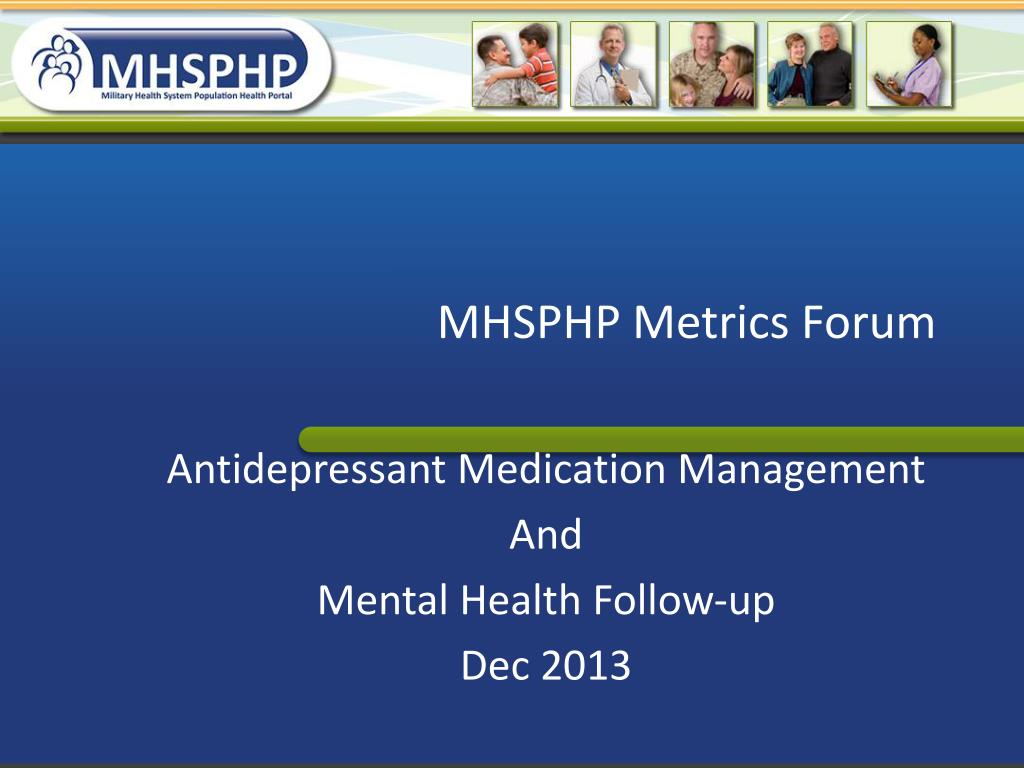 MHSPHP
Military Health System Population Health Portal

MHSPHP Metrics Forum

Antidepressant Medication Management
And
Mental Health Follow-up
Dec 2013